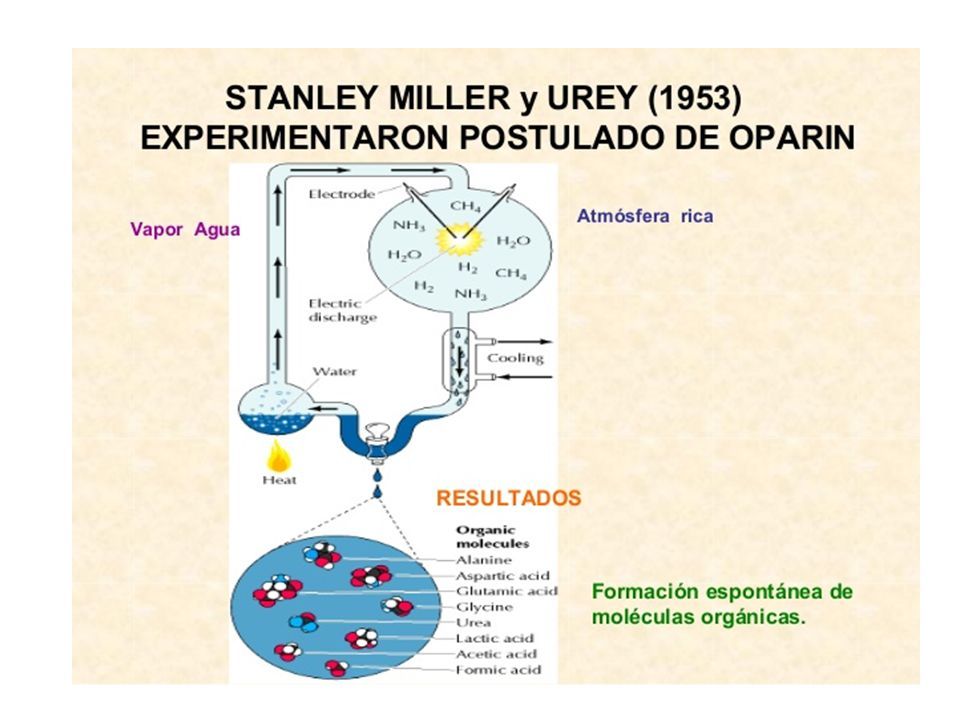 STANLEY MILLER y UREY (1953)
EXPERIMENTARON POSTULADO DE OPARIN

Vapor Agua

Atmósfera rica

Electrode

$CH_4$
$NH_3$
$H_2O$
$H_2O$
$H_2$
$CH_4$
$H_2$
$NH_3$

Electric discharge

Cooling

Water

Heat

RESULTADOS

Organic molecules
Alanine
Aspartic acid
Glutamic acid
Glycine
Urea
Lactic acid
Acetic acid
Formic acid

Formación espontánea de moléculas orgánicas.